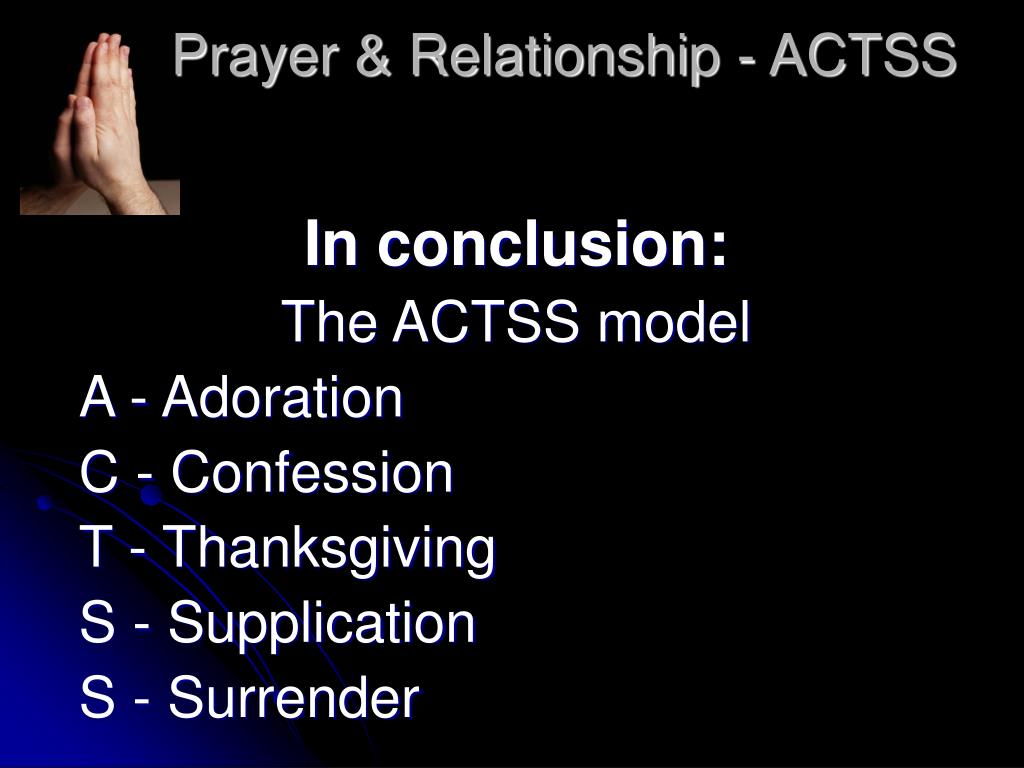 Prayer & Relationship - ACTSS

In conclusion:
The ACTSS model
A - Adoration
C - Confession
T - Thanksgiving
S - Supplication
S - Surrender